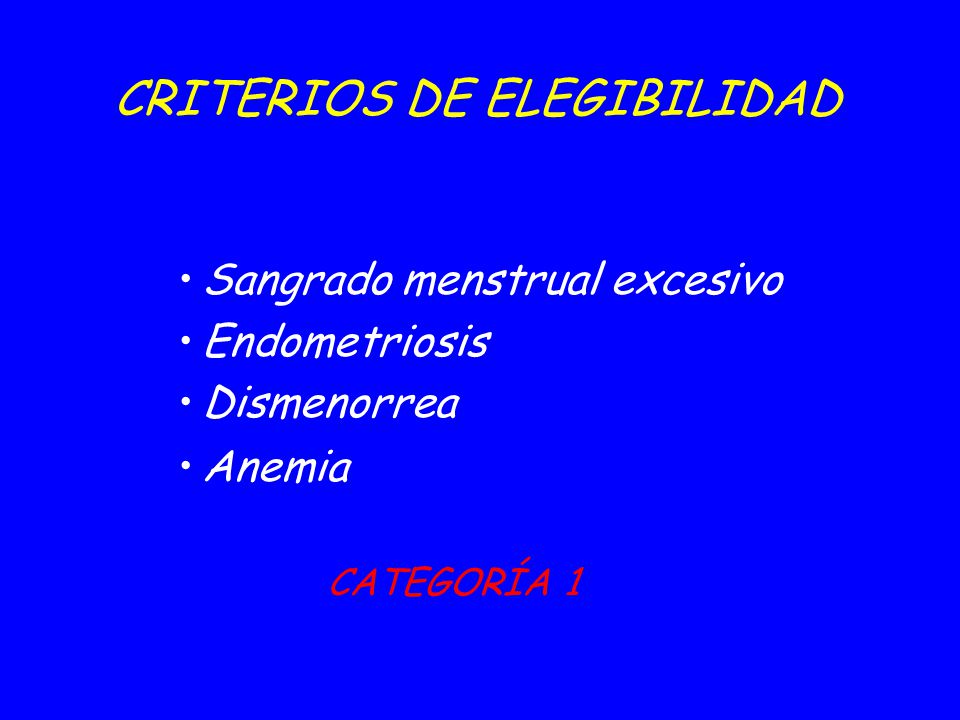 CRITERIOS DE ELEGIBILIDAD

• Sangrado menstrual excesivo
• Endometriosis
• Dismenorrea
• Anemia

CATEGORÍA 1